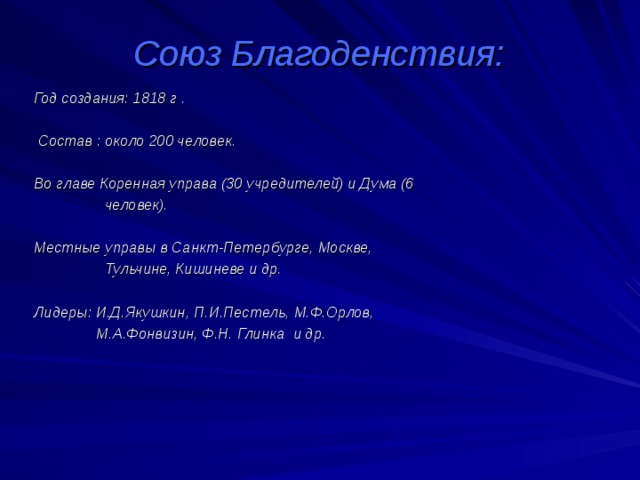 Союз Благоденствия:

Год создания: 1818 г .

Состав : около 200 человек.

Во главе Коренная управа (30 учредителей) и Дума (6 человек).

Местные управы в Санкт-Петербурге, Москве, Тульчине, Кишиневе и др.

Лидеры: И.Д.Якушкин, П.И.Пестель, М.Ф.Орлов, М.А.Фонвизин, Ф.Н. Глинка и др.